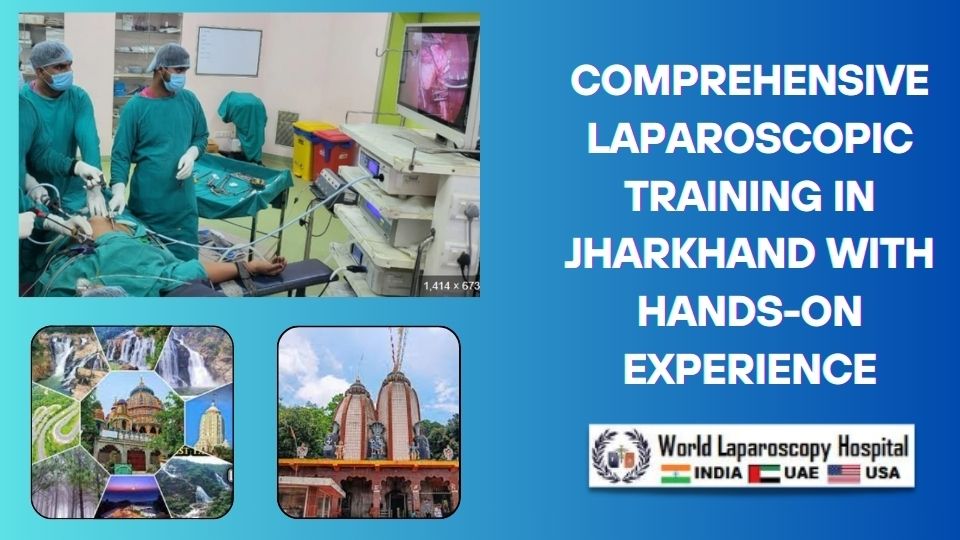 1,414 × 673

COMPREHENSIVE LAPAROSCOPIC TRAINING IN JHARKHAND WITH HANDS-ON EXPERIENCE

World Laparoscopy Hospital
INDIA UAE USA